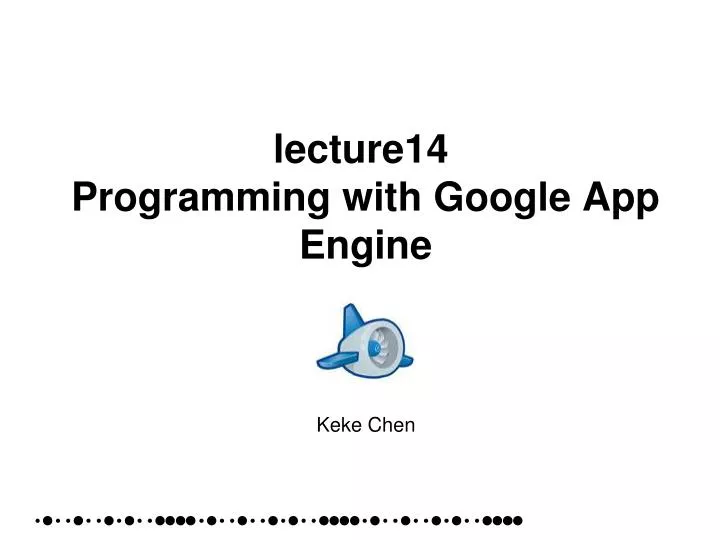 lecture14
Programming with Google App Engine

Keke Chen